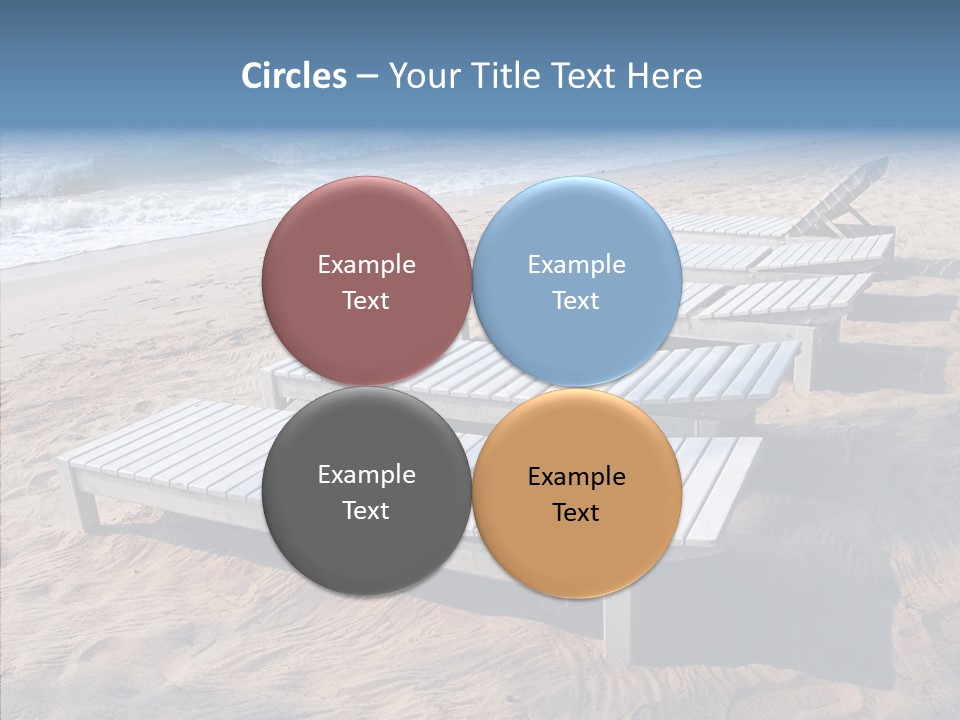 Circles – Your Title Text Here

Example Text

Example Text

Example Text

Example Text